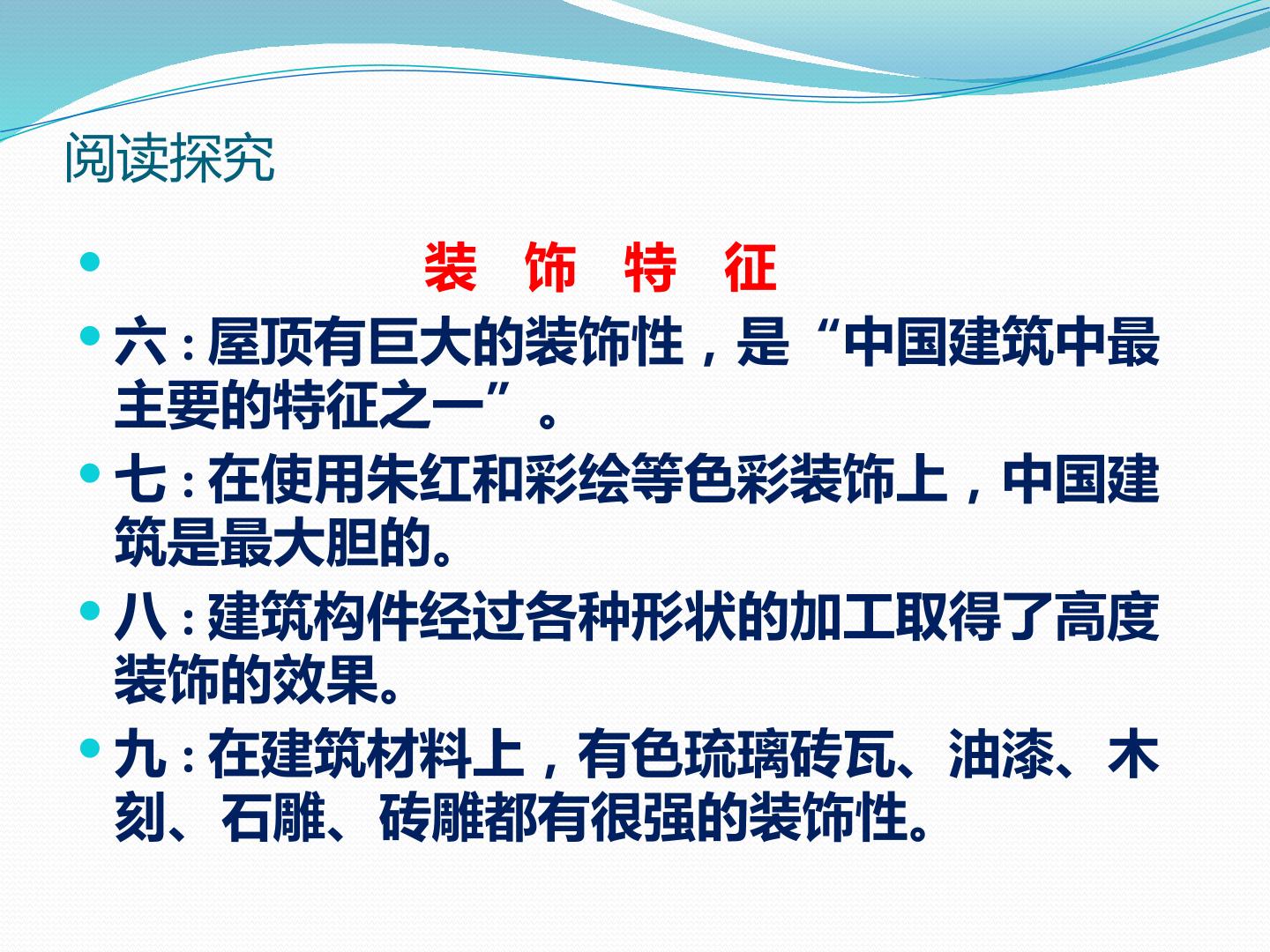 阅读探究

装 饰 特 征

六：屋顶有巨大的装饰性，是“中国建筑中最主要的特征之一”。

七：在使用朱红和彩绘等色彩装饰上，中国建筑是最大胆的。

八：建筑构件经过各种形状的加工取得了高度装饰的效果。

九：在建筑材料上，有色琉璃砖瓦、油漆、木刻、石雕、砖雕都有很强的装饰性。